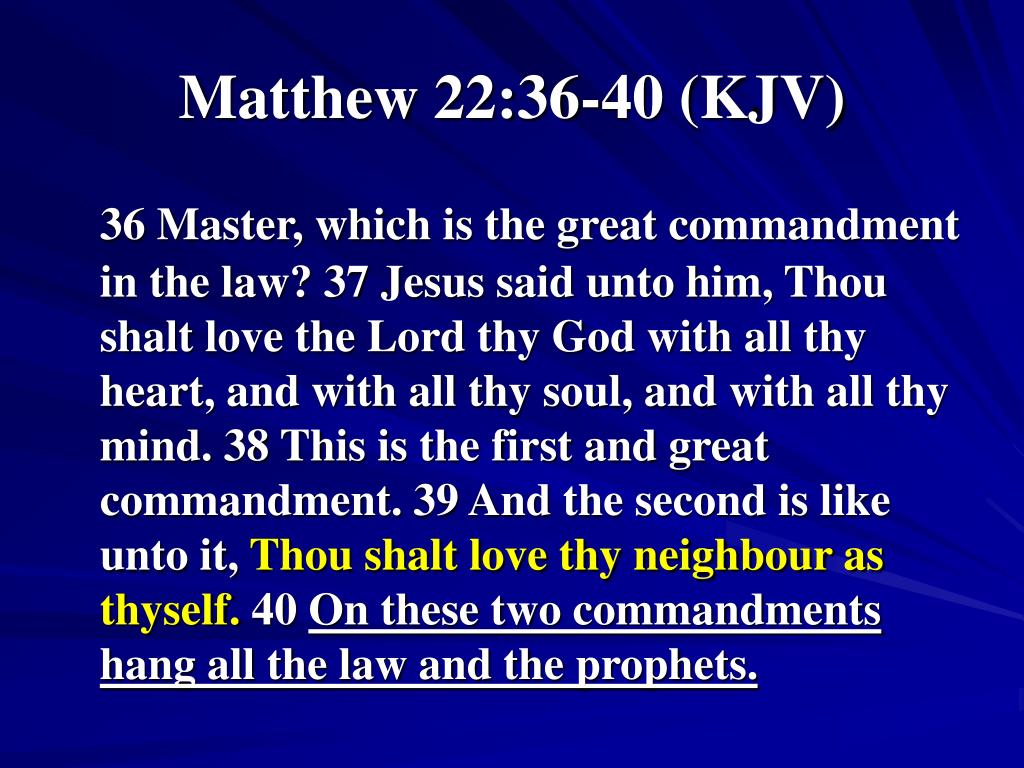 Matthew 22:36-40 (KJV)

36 Master, which is the great commandment in the law? 37 Jesus said unto him, Thou shalt love the Lord thy God with all thy heart, and with all thy soul, and with all thy mind. 38 This is the first and great commandment. 39 And the second is like unto it, Thou shalt love thy neighbour as thyself. 40 On these two commandments hang all the law and the prophets.